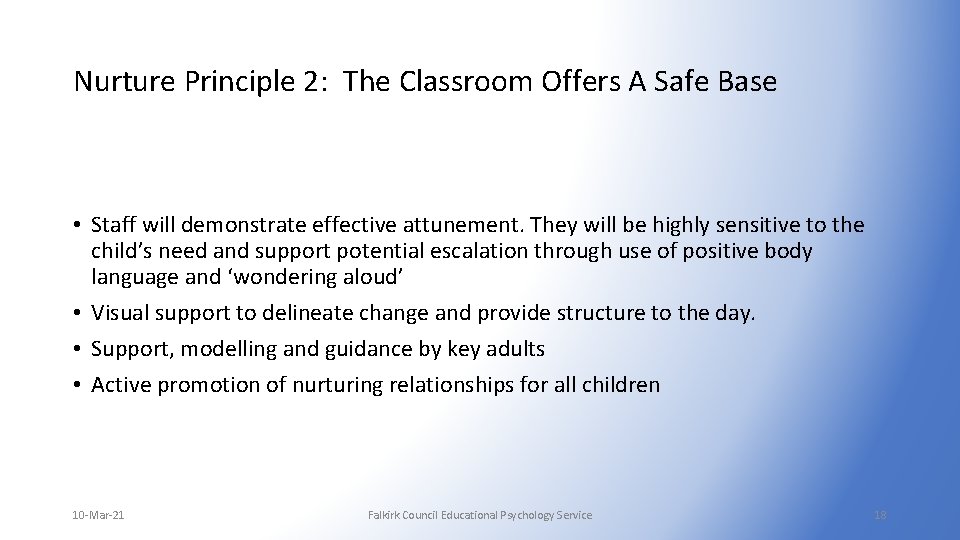 Nurture Principle 2: The Classroom Offers A Safe Base

• Staff will demonstrate effective attunement. They will be highly sensitive to the child's need and support potential escalation through use of positive body language and 'wondering aloud'
• Visual support to delineate change and provide structure to the day.
• Support, modelling and guidance by key adults
• Active promotion of nurturing relationships for all children

10-Mar-21

Falkirk Council Educational Psychology Service

18